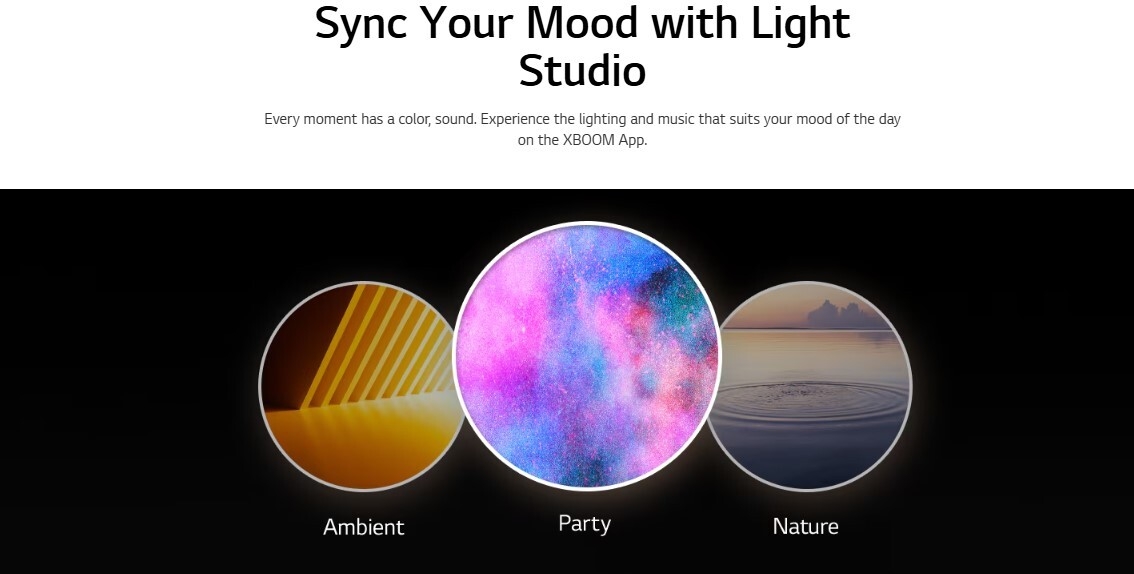 Sync Your Mood with Light Studio

Every moment has a color, sound. Experience the lighting and music that suits your mood of the day on the XBOOM App.

Ambient

Party

Nature